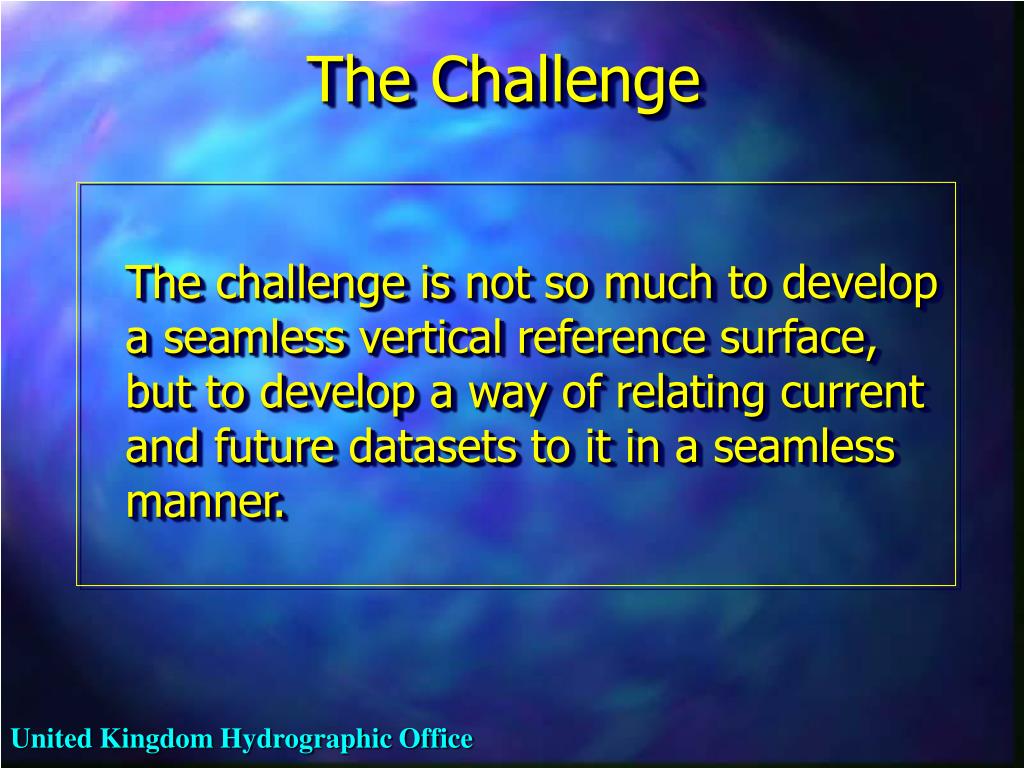 The Challenge

The challenge is not so much to develop a seamless vertical reference surface, but to develop a way of relating current and future datasets to it in a seamless manner.

United Kingdom Hydrographic Office